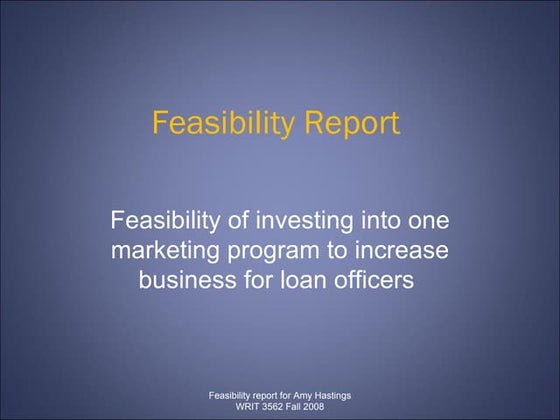 Feasibility Report

Feasibility of investing into one marketing program to increase business for loan officers

Feasibility report for Amy Hastings
WRIT 3562 Fall 2008